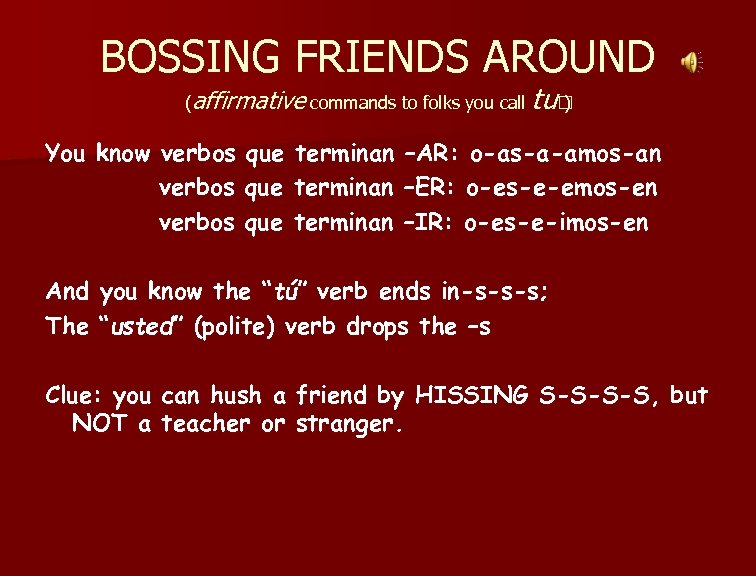 BOSSING FRIENDS AROUND

(affirmative commands to folks you call tu)

You know verbos que terminan –AR: o-as-a-amos-an
verbos que terminan –ER: o-es-e-emos-en
verbos que terminan –IR: o-es-e-imos-en

And you know the "tú" verb ends in-s-s-s;
The "usted" (polite) verb drops the –s

Clue: you can hush a friend by HISSING S-S-S-S, but NOT a teacher or stranger.